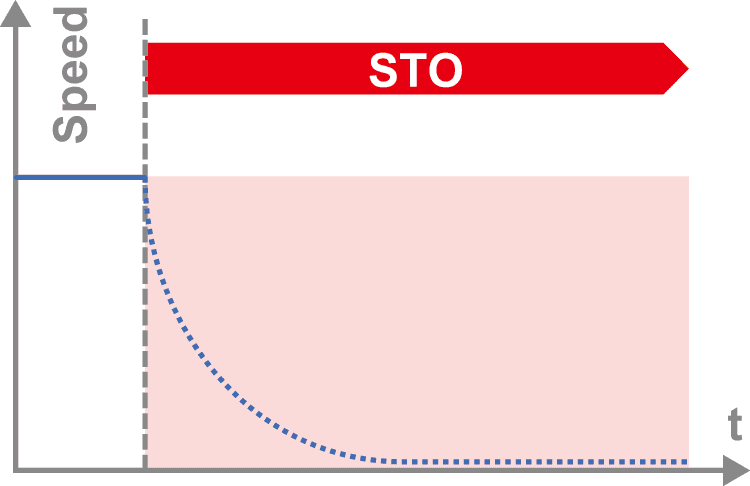 Speed

STO

t